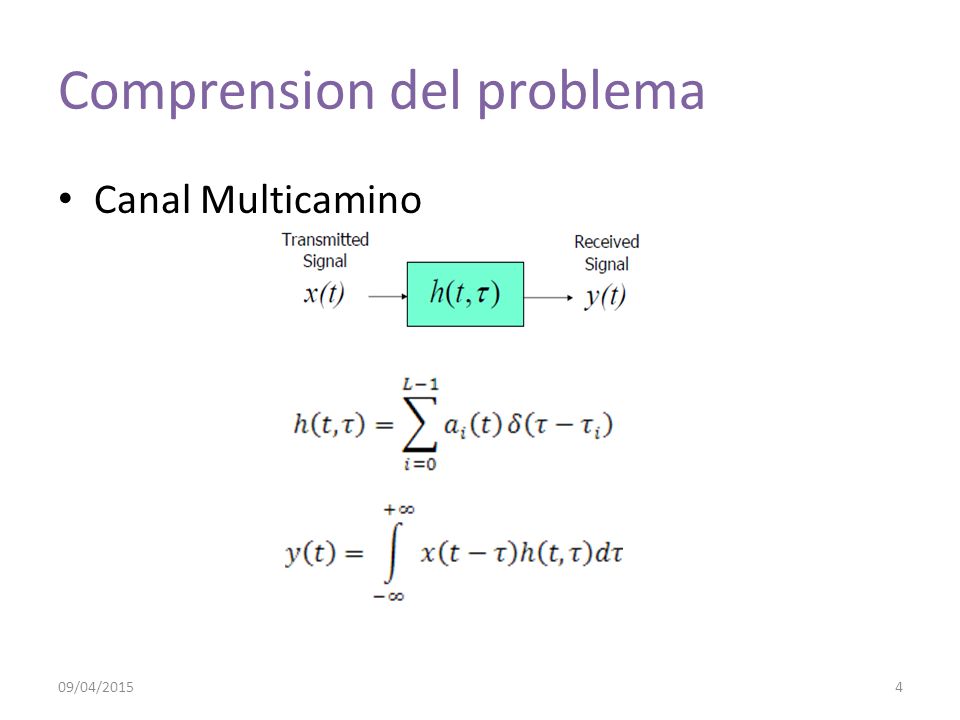 Comprension del problema

• Canal Multicamino

Transmitted Signal $x(t)$

$h(t,\tau)$

Received Signal $y(t)$

$h(t,\tau) = \sum_{i=0}^{L-1} a_i(t)\,\delta(\tau - \tau_i)$

$y(t) = \int_{-\infty}^{+\infty} x(t-\tau)h(t,\tau)d\tau$

09/04/2015

4